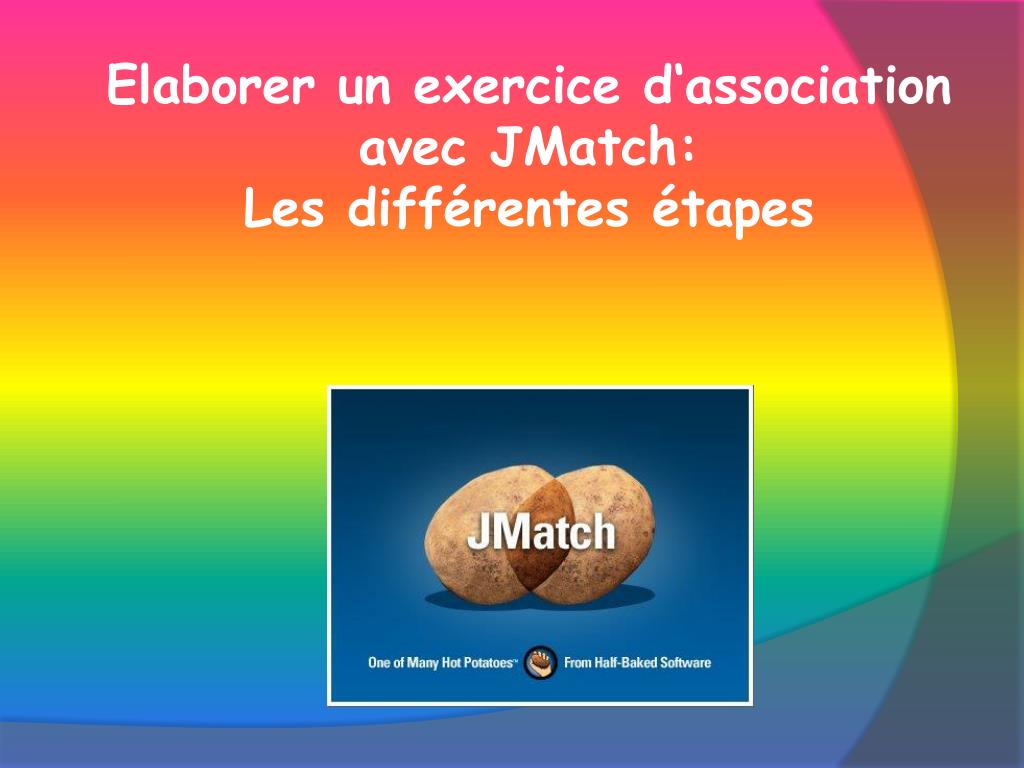 Elaborer un exercice d'association avec JMatch:
Les différentes étapes

JMatch

One of Many Hot Potatoes™ From Half-Baked Software